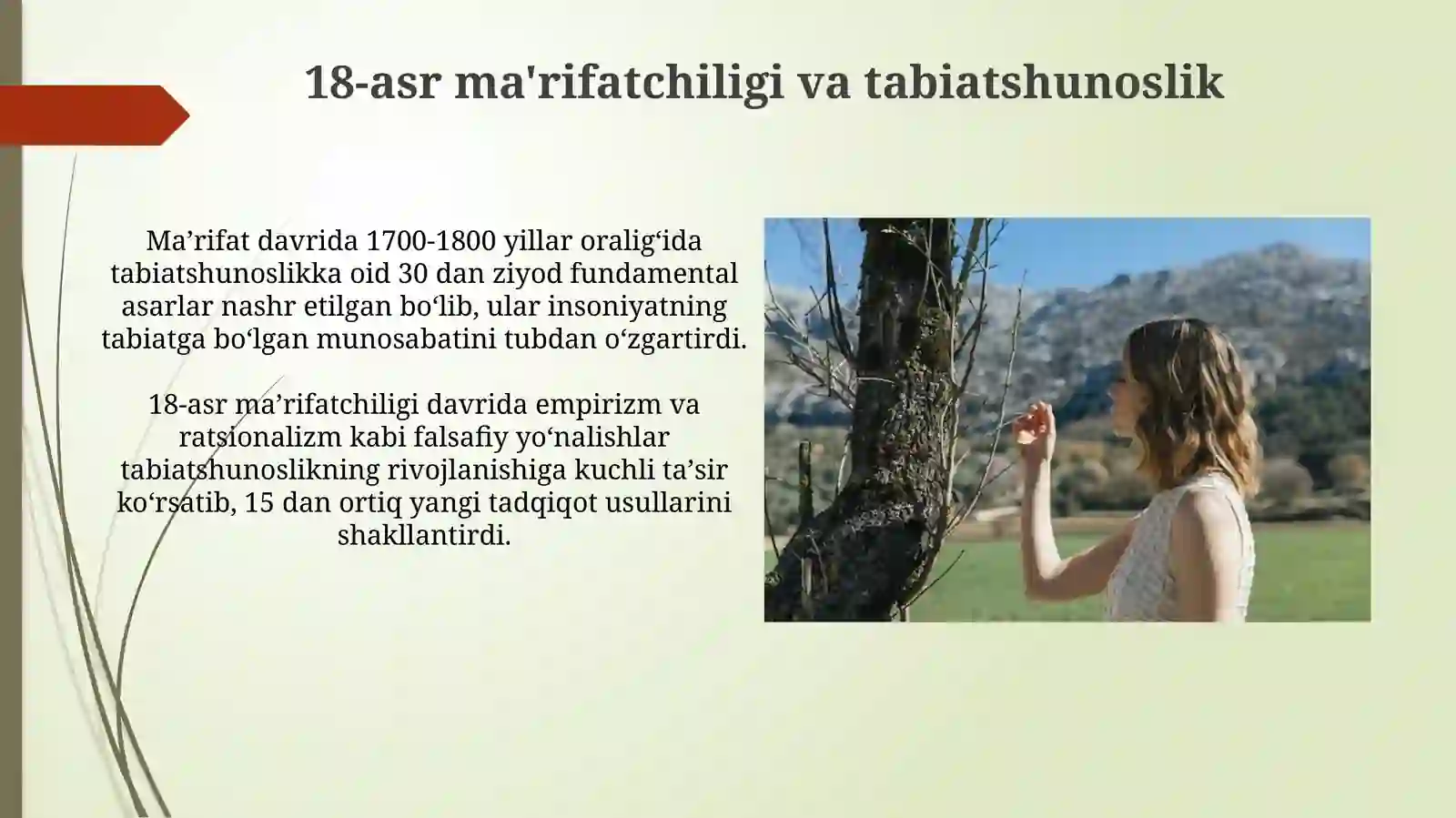 18-asr ma'rifatchiligi va tabiatshunoslik

Ma’rifat davrida 1700-1800 yillar oralig‘ida tabiatshunoslikka oid 30 dan ziyod fundamental asarlar nashr etilgan bo‘lib, ular insoniyatning tabiatga bo‘lgan munosabatini tubdan o‘zgartirdi.

18-asr ma’rifatchiligi davrida empirizm va ratsionalizm kabi falsafiy yo‘nalishlar tabiatshunoslikning rivojlanishiga kuchli ta’sir ko‘rsatib, 15 dan ortiq yangi tadqiqot usullarini shakllantirdi.